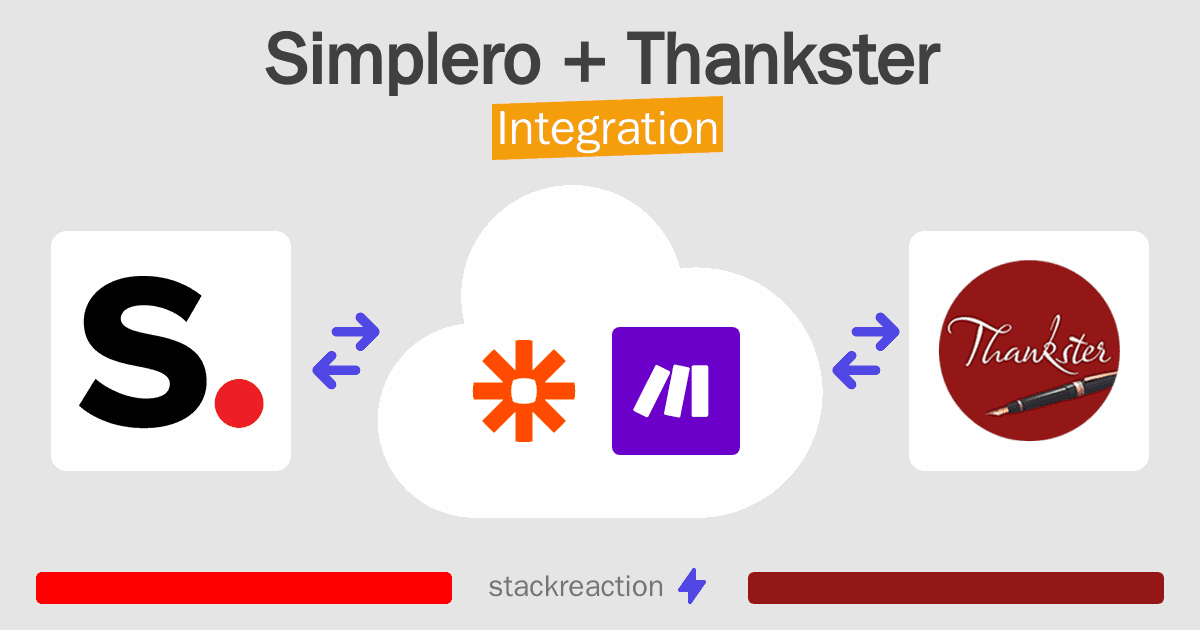 Simplero + Thankster
Integration

S.

Thankster

stackreaction